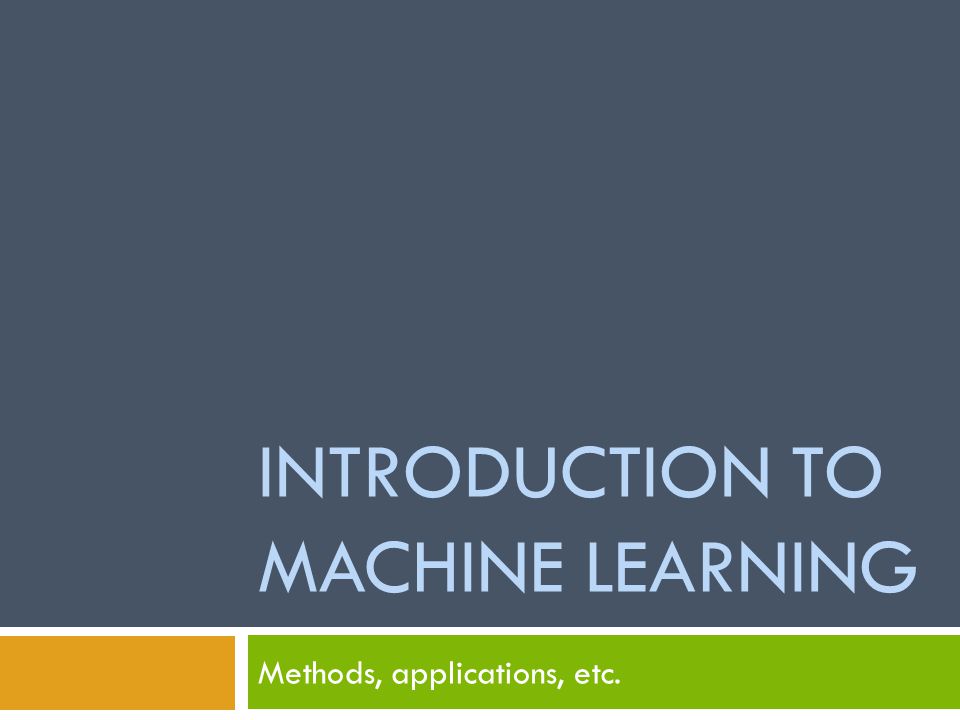 INTRODUCTION TO MACHINE LEARNING

Methods, applications, etc.